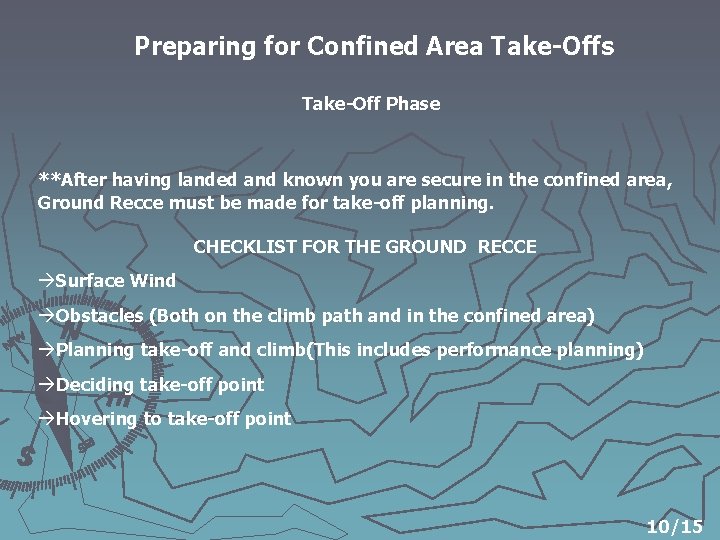 Preparing for Confined Area Take-Offs

Take-Off Phase

**After having landed and known you are secure in the confined area, Ground Recce must be made for take-off planning.

CHECKLIST FOR THE GROUND RECCE

→Surface Wind

→Obstacles (Both on the climb path and in the confined area)

→Planning take-off and climb(This includes performance planning)

→Deciding take-off point

→Hovering to take-off point

10/15